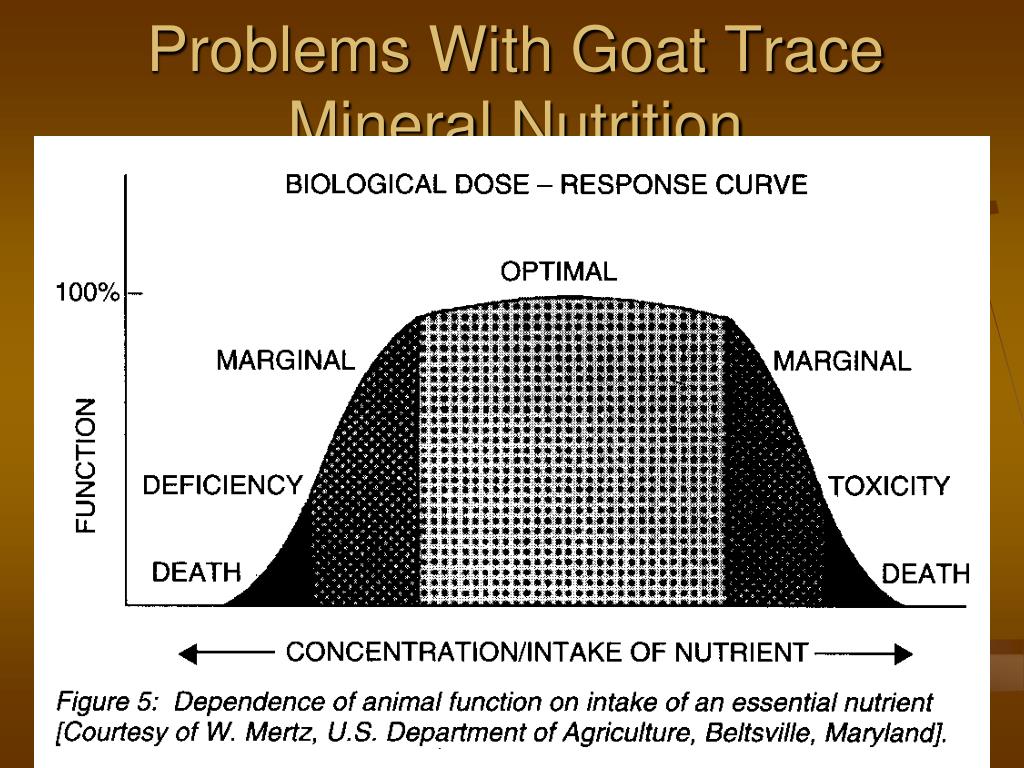 Problems With Goat Trace Mineral Nutrition

BIOLOGICAL DOSE – RESPONSE CURVE

100%

FUNCTION

OPTIMAL

MARGINAL

MARGINAL

DEFICIENCY

TOXICITY

DEATH

DEATH

CONCENTRATION/INTAKE OF NUTRIENT

Figure 5: Dependence of animal function on intake of an essential nutrient [Courtesy of W. Mertz, U.S. Department of Agriculture, Beltsville, Maryland].